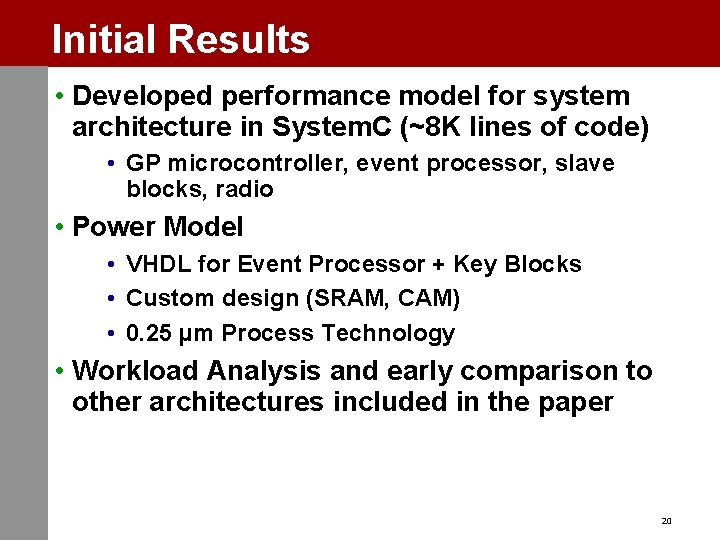 Initial Results

• Developed performance model for system architecture in SystemC (~8K lines of code)

• GP microcontroller, event processor, slave blocks, radio

• Power Model

• VHDL for Event Processor + Key Blocks

• Custom design (SRAM, CAM)

• 0.25 µm Process Technology

• Workload Analysis and early comparison to other architectures included in the paper

20